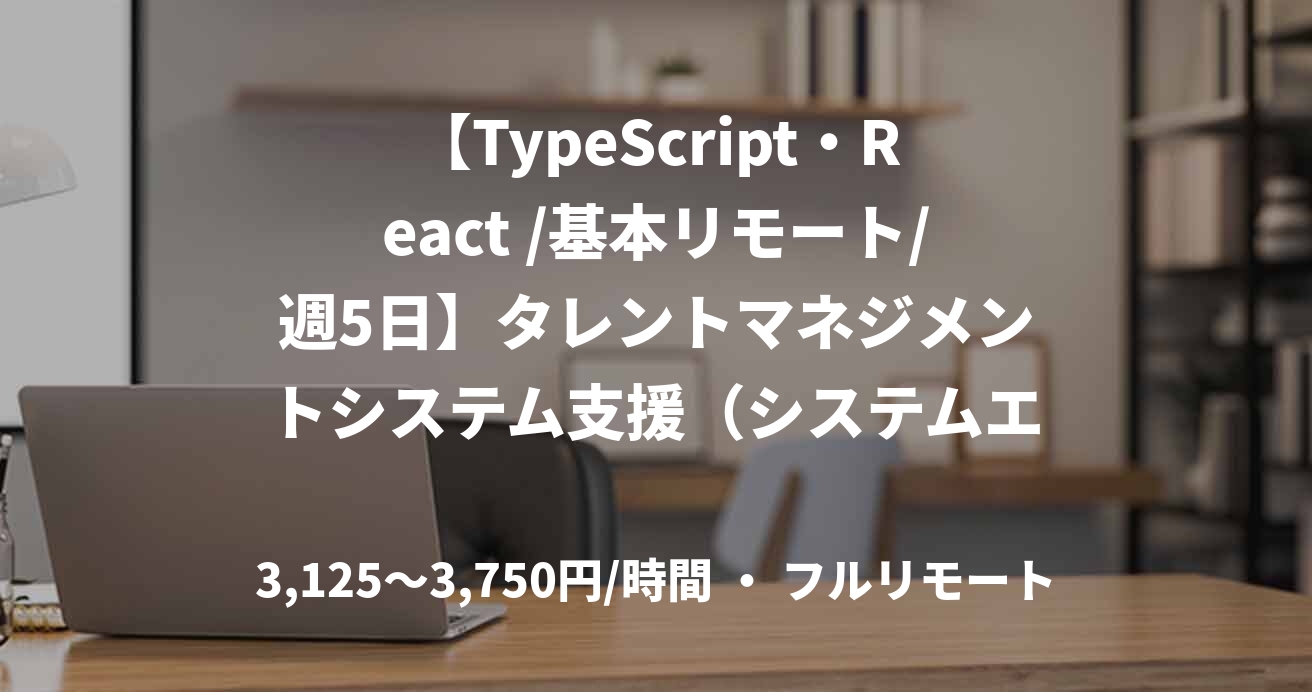 【TypeScript・React /基本リモート/週5日】タレントマネジメントシステム支援（システムエ

3,125〜3,750円/時間 ・ フルリモート